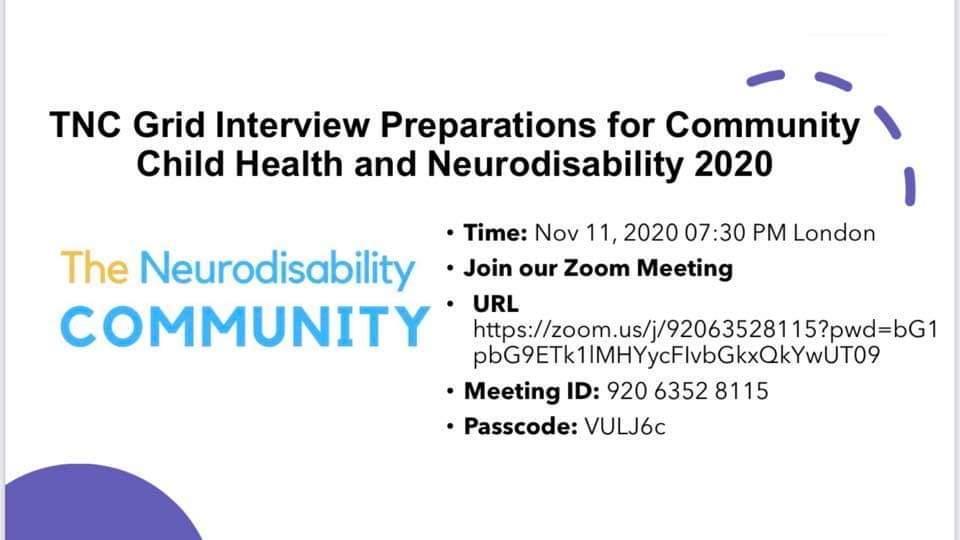 TNC Grid Interview Preparations for Community Child Health and Neurodisability 2020

The Neurodisability
COMMUNITY

• Time: Nov 11, 2020 07:30 PM London
• Join our Zoom Meeting
• URL https://zoom.us/j/92063528115?pwd=bG1pbG9ETk1lMHYycFIvbGkxQkYwUT09
• Meeting ID: 920 6352 8115
• Passcode: VULJ6c